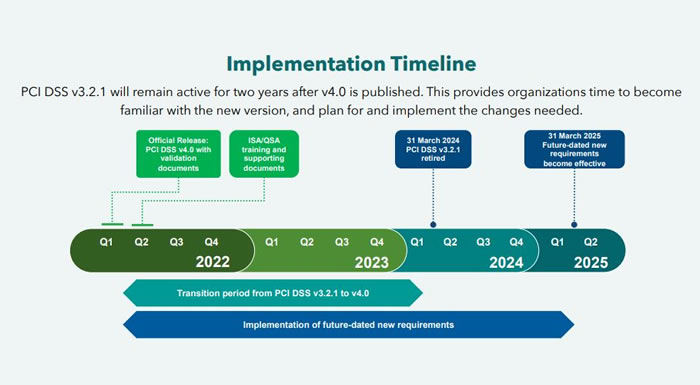 Implementation Timeline

PCI DSS v3.2.1 will remain active for two years after v4.0 is published. This provides organizations time to become familiar with the new version, and plan for and implement the changes needed.

Official Release: PCI DSS v4.0 with validation documents

ISA/QSA training and supporting documents

31 March 2024 PCI DSS v3.2.1 retired

31 March 2025 Future-dated new requirements become effective

Q1 Q2 Q3 Q4 2022

Q1 Q2 Q3 Q4 2023

Q1 Q2 Q3 Q4 2024

Q1 Q2 2025

Transition period from PCI DSS v3.2.1 to v4.0

Implementation of future-dated new requirements